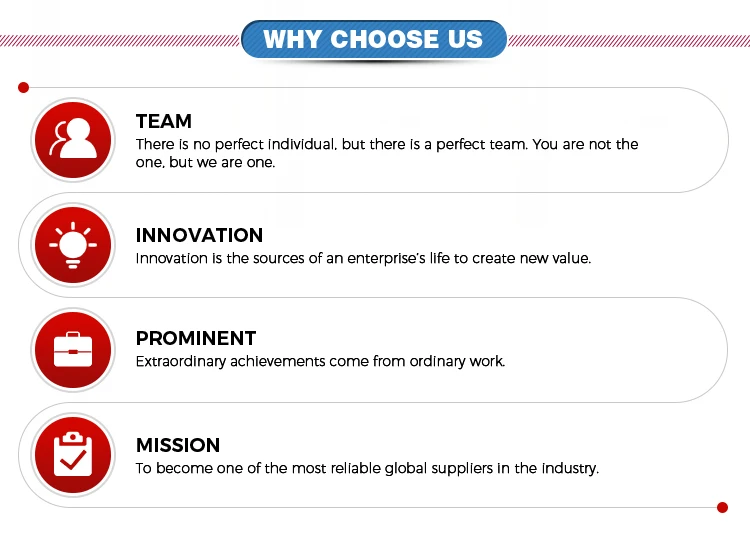 WHY CHOOSE US

TEAM
There is no perfect individual, but there is a perfect team. You are not the one, but we are one.

INNOVATION
Innovation is the sources of an enterprise's life to create new value.

PROMINENT
Extraordinary achievements come from ordinary work.

MISSION
To become one of the most reliable global suppliers in the industry.